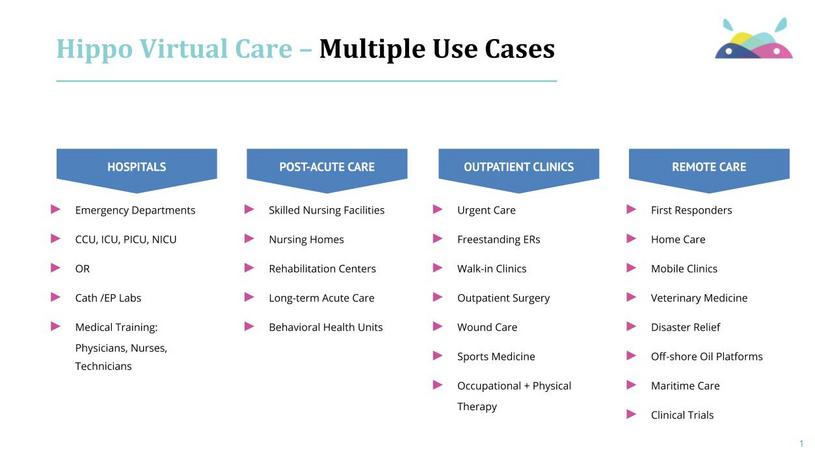 Hippo Virtual Care – Multiple Use Cases

HOSPITALS

Emergency Departments

CCU, ICU, PICU, NICU

OR

Cath /EP Labs

Medical Training: Physicians, Nurses, Technicians

POST-ACUTE CARE

Skilled Nursing Facilities

Nursing Homes

Rehabilitation Centers

Long-term Acute Care

Behavioral Health Units

OUTPATIENT CLINICS

Urgent Care

Freestanding ERs

Walk-in Clinics

Outpatient Surgery

Wound Care

Sports Medicine

Occupational + Physical Therapy

REMOTE CARE

First Responders

Home Care

Mobile Clinics

Veterinary Medicine

Disaster Relief

Off-shore Oil Platforms

Maritime Care

Clinical Trials

1